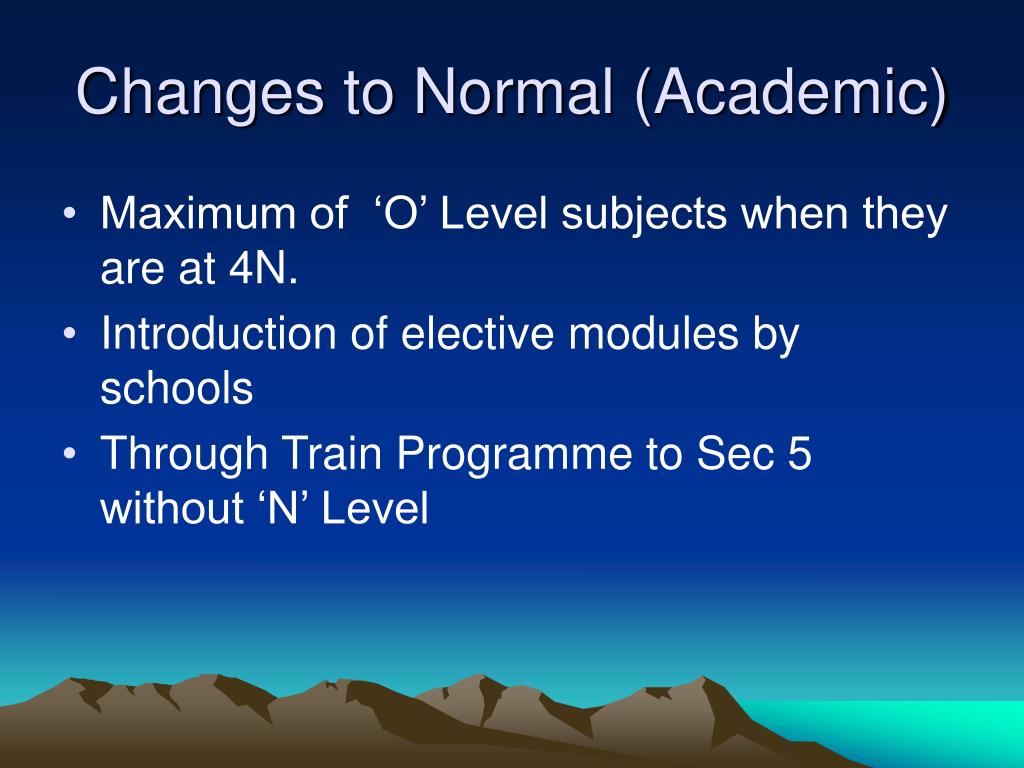 Changes to Normal (Academic)

• Maximum of ‘O’ Level subjects when they are at 4N.
• Introduction of elective modules by schools
• Through Train Programme to Sec 5 without ‘N’ Level